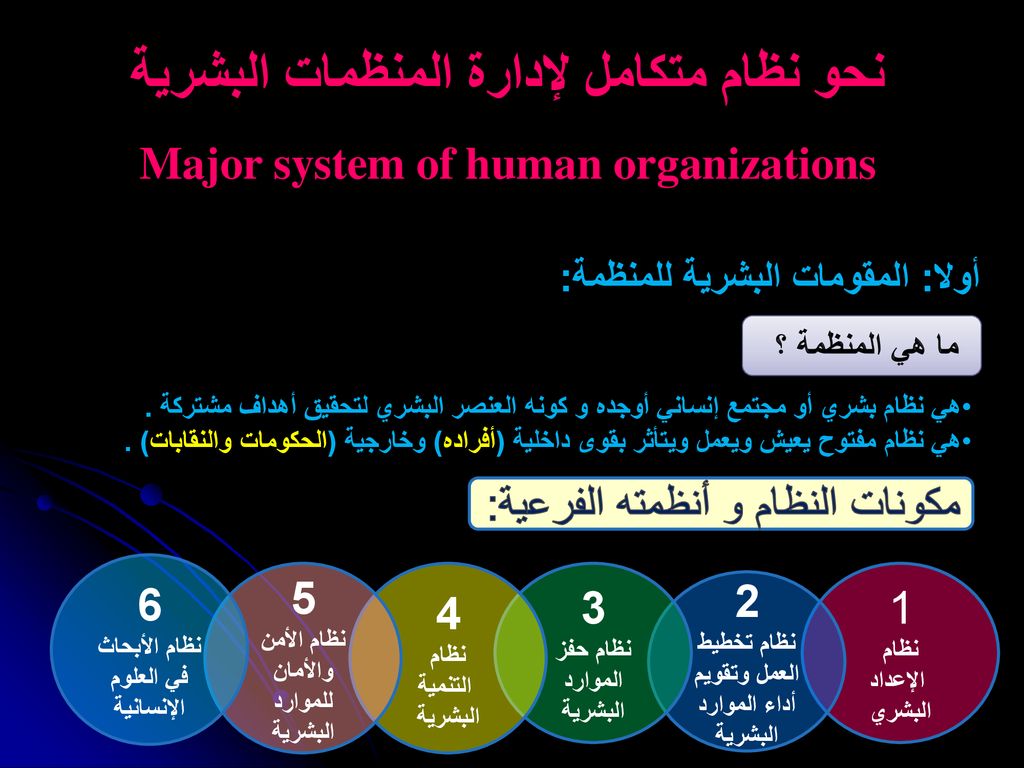 نحو نظام متكامل لإدارة المنظمات البشرية

Major system of human organizations

أولا: المقومات البشرية للمنظمة:

ما هي المنظمة ؟

•هي نظام بشري أو مجتمع إنساني أوجده و كونه العنصر البشري لتحقيق أهداف مشتركة .
•هي نظام مفتوح يعيش ويعمل ويتأثر بقوى داخلية (أفراده) وخارجية (الحكومات والنقابات) .

مكونات النظام و أنظمته الفرعية:

1
نظام الإعداد البشري

2
نظام تخطيط العمل وتقويم أداء الموارد البشرية

3
نظام حفز الموارد البشرية

4
نظام التنمية البشرية

5
نظام الأمن والأمان للموارد البشرية

6
نظام الأبحاث في العلوم الإنسانية